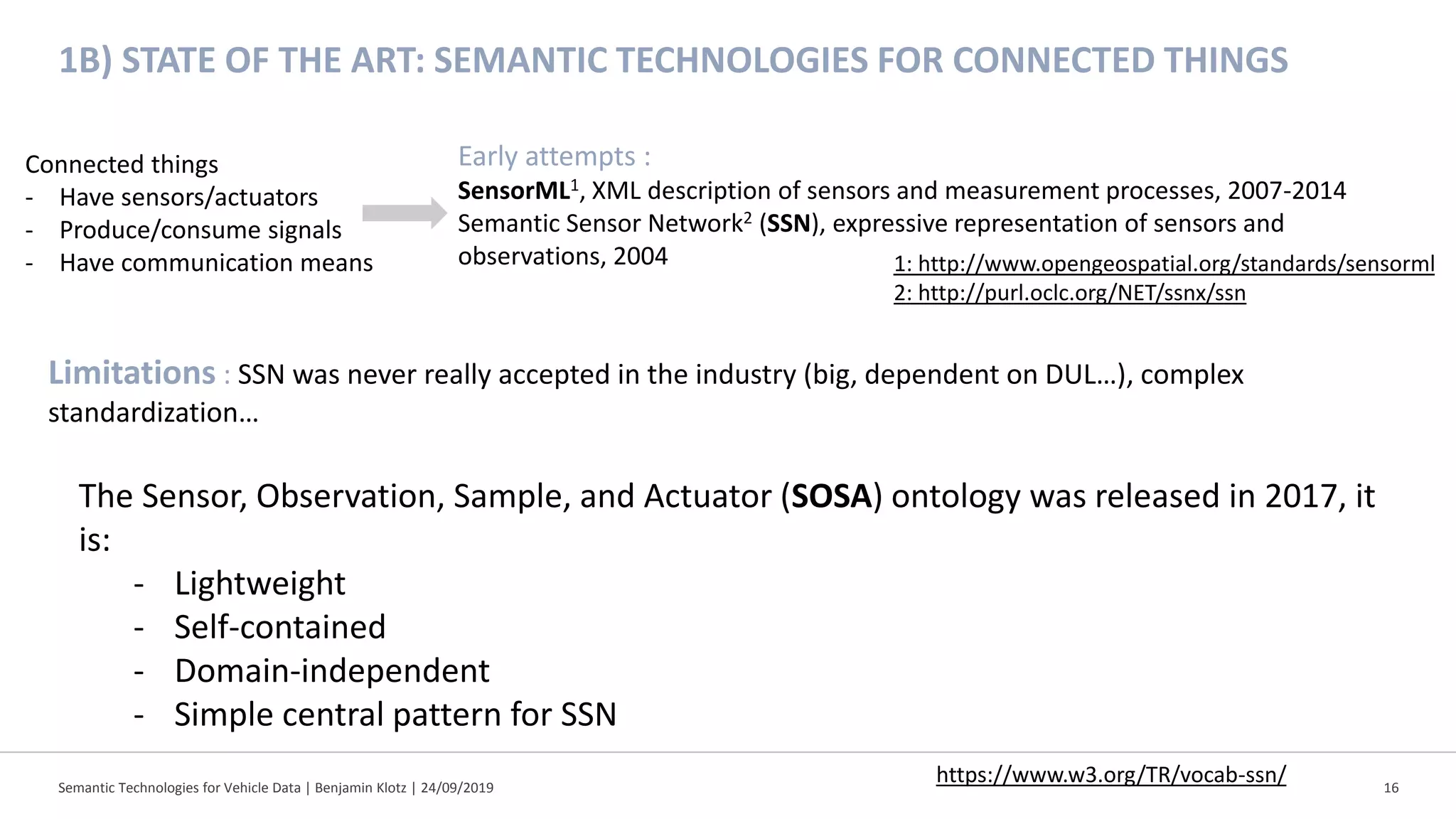 1B) STATE OF THE ART: SEMANTIC TECHNOLOGIES FOR CONNECTED THINGS

Connected things
- Have sensors/actuators
- Produce/consume signals
- Have communication means

Early attempts :
SensorML$^1$, XML description of sensors and measurement processes, 2007-2014
Semantic Sensor Network$^2$ (SSN), expressive representation of sensors and observations, 2004

1: http://www.opengeospatial.org/standards/sensorml
2: http://purl.oclc.org/NET/ssnx/ssn

Limitations : SSN was never really accepted in the industry (big, dependent on DUL…), complex standardization…

The Sensor, Observation, Sample, and Actuator (SOSA) ontology was released in 2017, it is:
- Lightweight
- Self-contained
- Domain-independent
- Simple central pattern for SSN

https://www.w3.org/TR/vocab-ssn/

Semantic Technologies for Vehicle Data | Benjamin Klotz | 24/09/2019

16